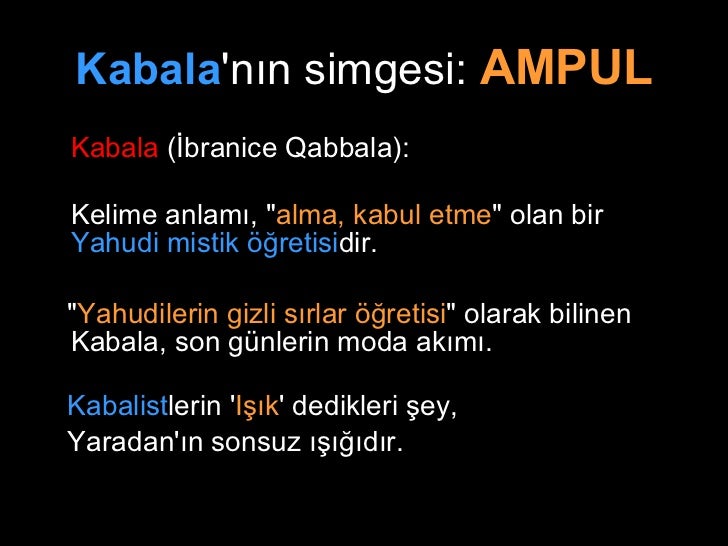 Kabala'nın simgesi: AMPUL

Kabala (İbranice Qabbala):

Kelime anlamı, "alma, kabul etme" olan bir Yahudi mistik öğretisidir.

"Yahudilerin gizli sırlar öğretisi" olarak bilinen Kabala, son günlerin moda akımı.

Kabalistlerin 'Işık' dedikleri şey,
Yaradan'ın sonsuz ışığıdır.